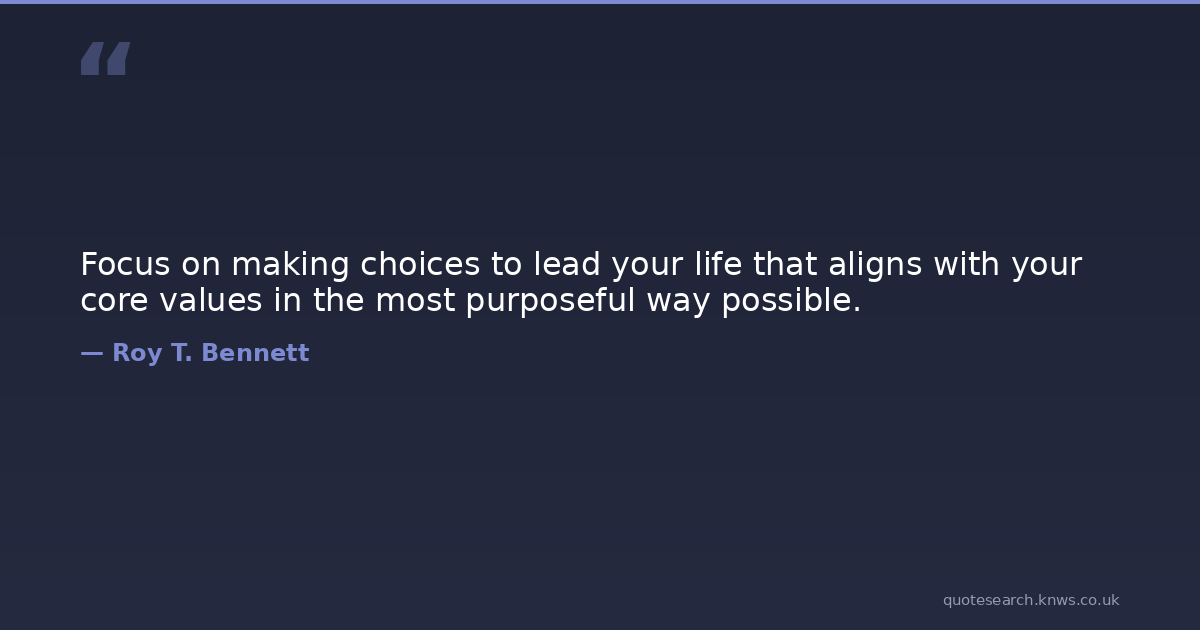 “

Focus on making choices to lead your life that aligns with your core values in the most purposeful way possible.

— Roy T. Bennett

quotesearch.knws.co.uk